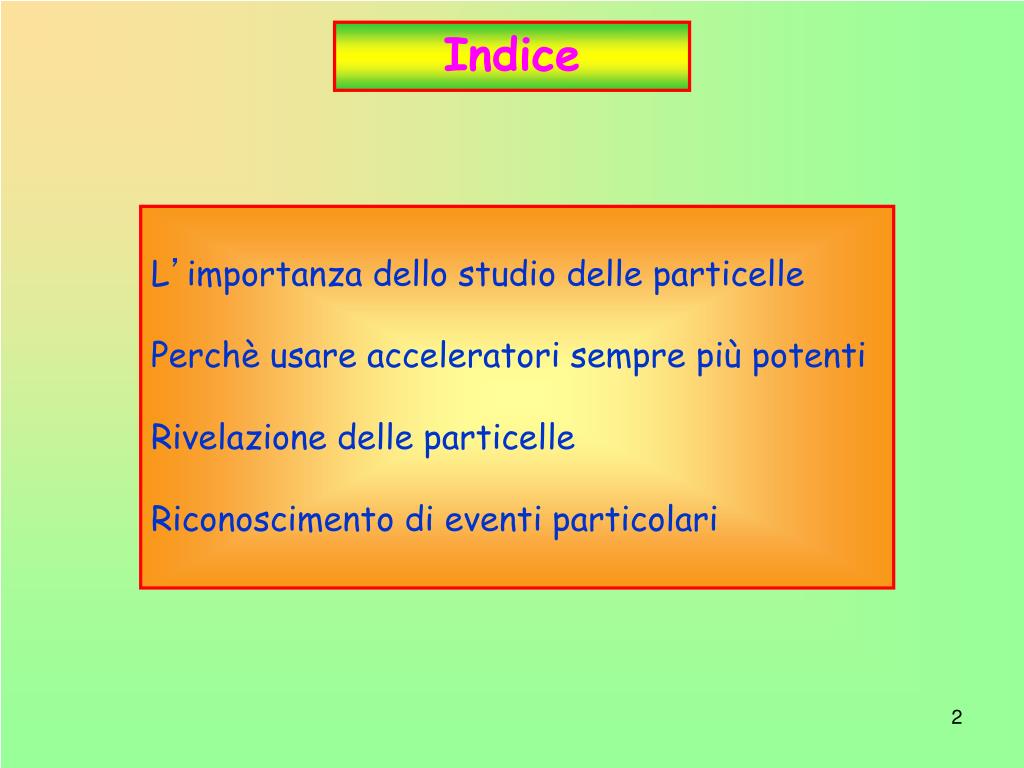 Indice

L'importanza dello studio delle particelle

Perchè usare acceleratori sempre più potenti

Rivelazione delle particelle

Riconoscimento di eventi particolari

2